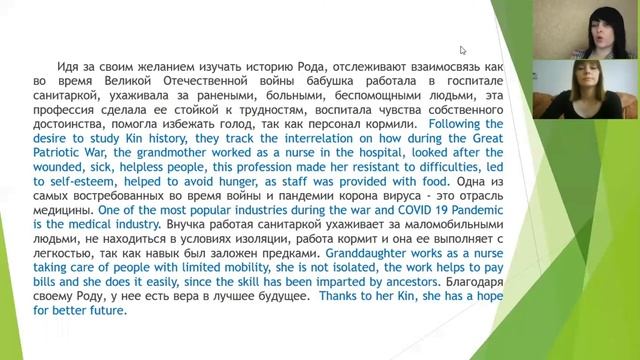 Идя за своим желанием изучать историю Рода, отслеживают взаимосвязь как во время Великой Отечественной войны бабушка работала в госпитале санитаркой, ухаживала за ранеными, больными, беспомощными людьми, эта профессия сделала ее стойкой к трудностям, воспитала чувства собственного достоинства, помогла избежать голод, так как персонал кормили. Following the desire to study Kin history, they track the interrelation on how during the Great Patriotic War, the grandmother worked as a nurse in the hospital, looked after the wounded, sick, helpless people, this profession made her resistant to difficulties, led to self-esteem, helped to avoid hunger, as staff was provided with food. Одна из самых востребованных во время войны и пандемии корона вируса - это отрасль медицины. One of the most popular industries during the war and COVID 19 Pandemic is the medical industry. Внучка работая санитаркой ухаживает за маломобильными людьми, не находиться в условиях изоляции, работа кормит и она ее выполняет с легкостью, так как навык был заложен предками. Granddaughter works as a nurse taking care of people with limited mobility, she is not isolated, the work helps to pay bills and she does it easily, since the skill has been imparted by ancestors. Благодаря своему Роду, у нее есть вера в лучшее будущее. Thanks to her Kin, she has a hope for better future.